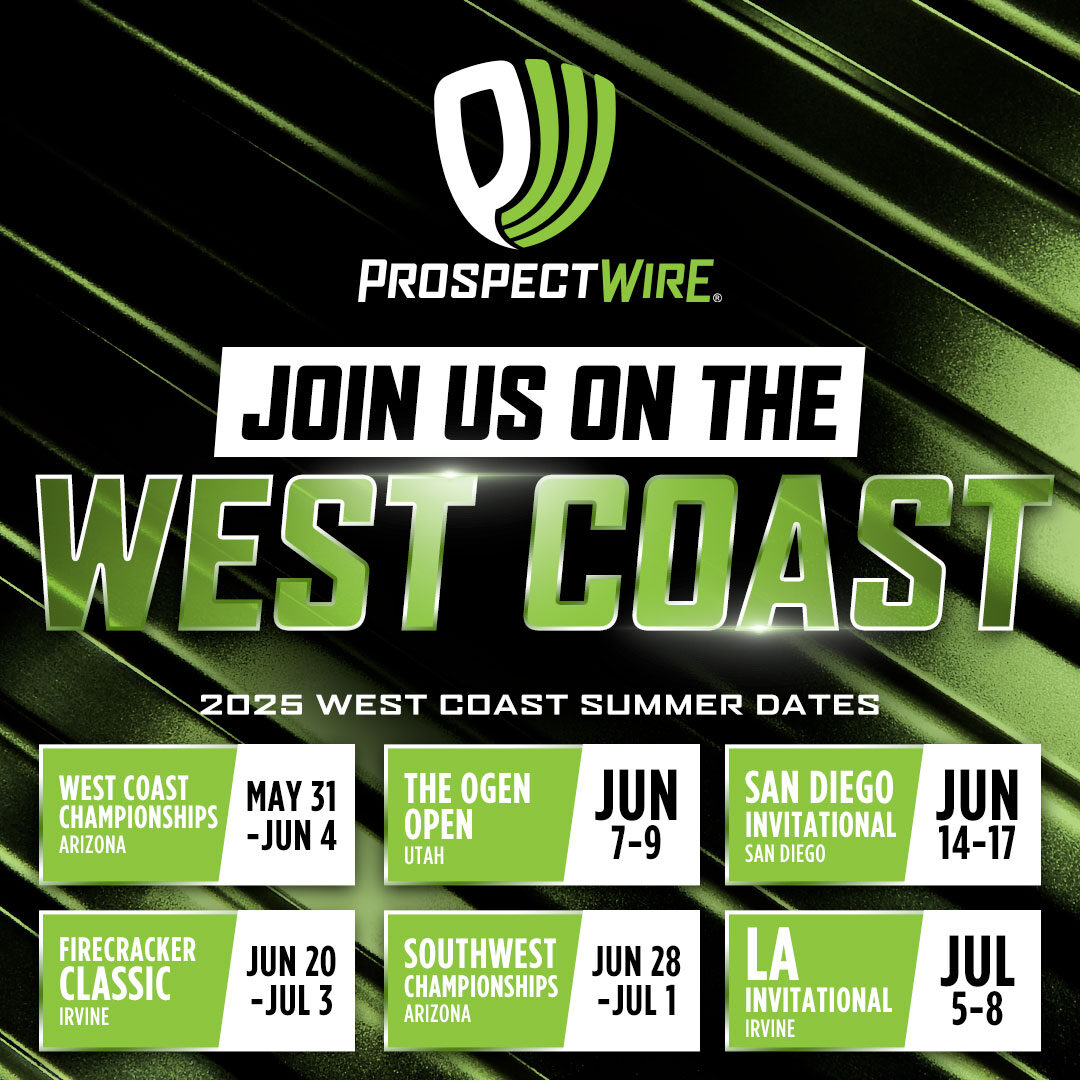 PROSPECTWIRE®

JOIN US ON THE
WEST COAST

2025 WEST COAST SUMMER DATES

WEST COAST CHAMPIONSHIPS
ARIZONA
MAY 31 -JUN 4

THE OGEN OPEN
UTAH
JUN 7-9

SAN DIEGO INVITATIONAL
SAN DIEGO
JUN 14-17

FIRECRACKER CLASSIC
IRVINE
JUN 20 -JUL 3

SOUTHWEST CHAMPIONSHIPS
ARIZONA
JUN 28 -JUL 1

LA INVITATIONAL
IRVINE
JUL 5-8